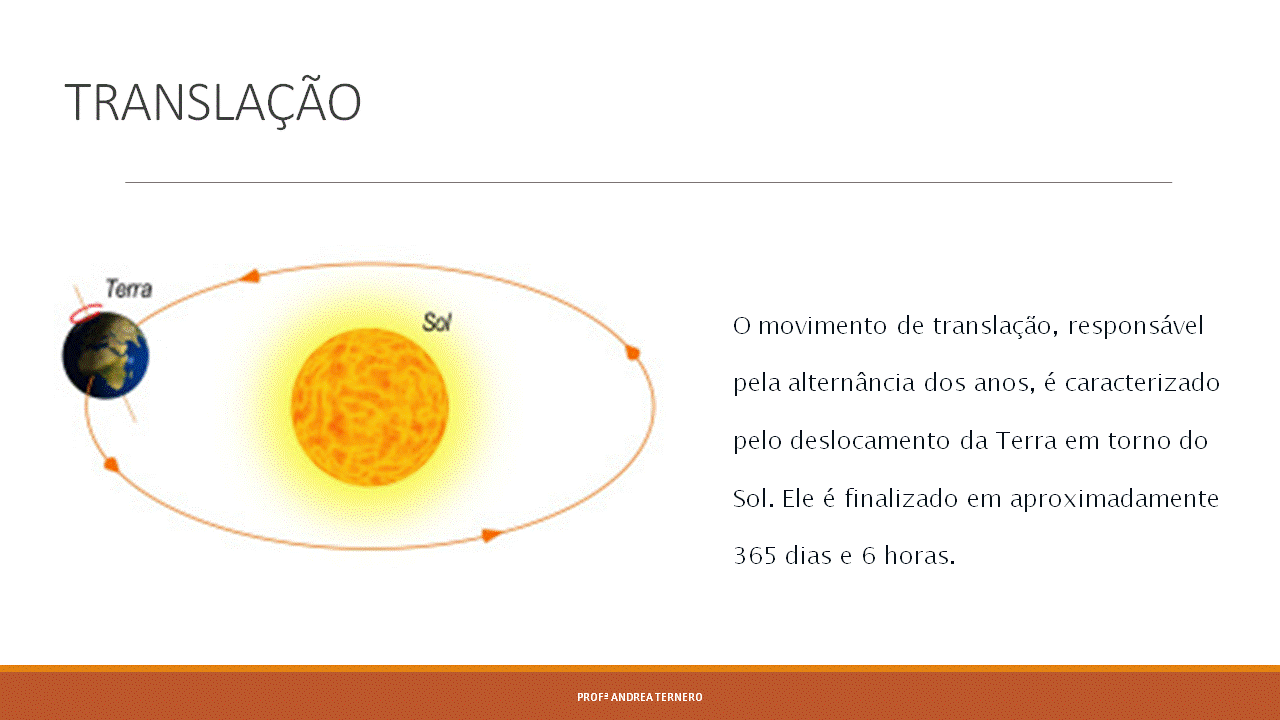 TRANSLAÇÃO

Terra

Sol

O movimento de translação, responsável pela alternância dos anos, é caracterizado pelo deslocamento da Terra em torno do Sol. Ele é finalizado em aproximadamente 365 dias e 6 horas.

PROFª ANDREA TERNERO